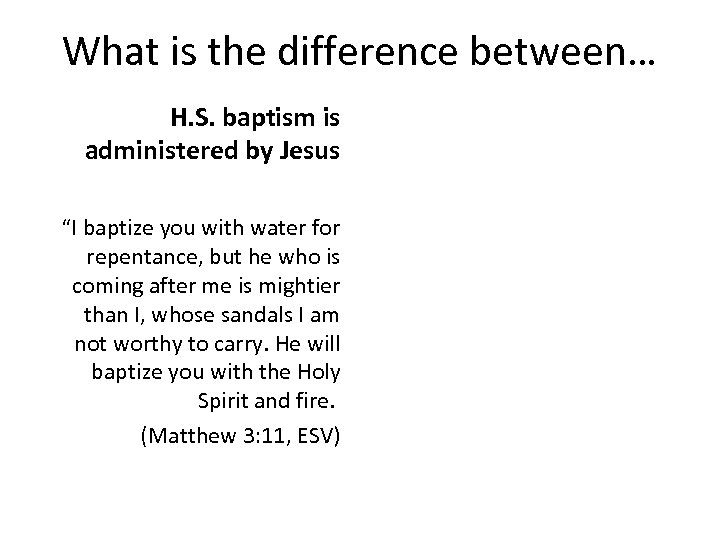 What is the difference between…

H.S. baptism is administered by Jesus

“I baptize you with water for repentance, but he who is coming after me is mightier than I, whose sandals I am not worthy to carry. He will baptize you with the Holy Spirit and fire.

(Matthew 3:11, ESV)